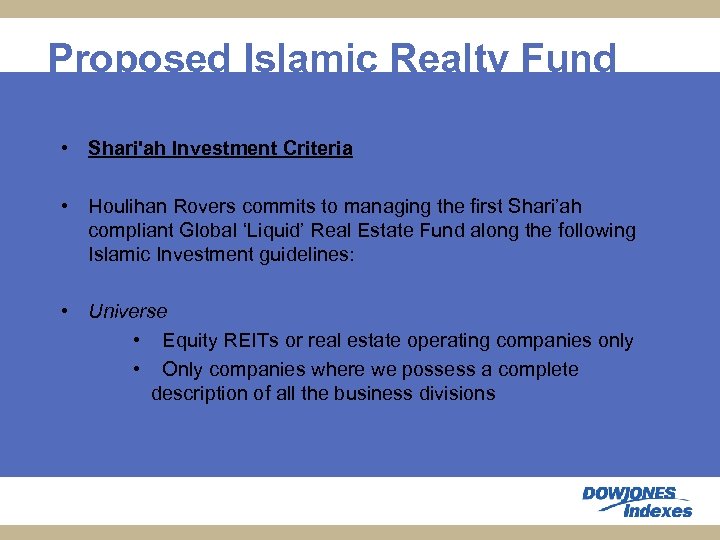 Proposed Islamic Realty Fund

• Shari'ah Investment Criteria

• Houlihan Rovers commits to managing the first Shari'ah compliant Global 'Liquid' Real Estate Fund along the following Islamic Investment guidelines:

• Universe
  • Equity REITs or real estate operating companies only
  • Only companies where we possess a complete description of all the business divisions

DOWJONES Indexes